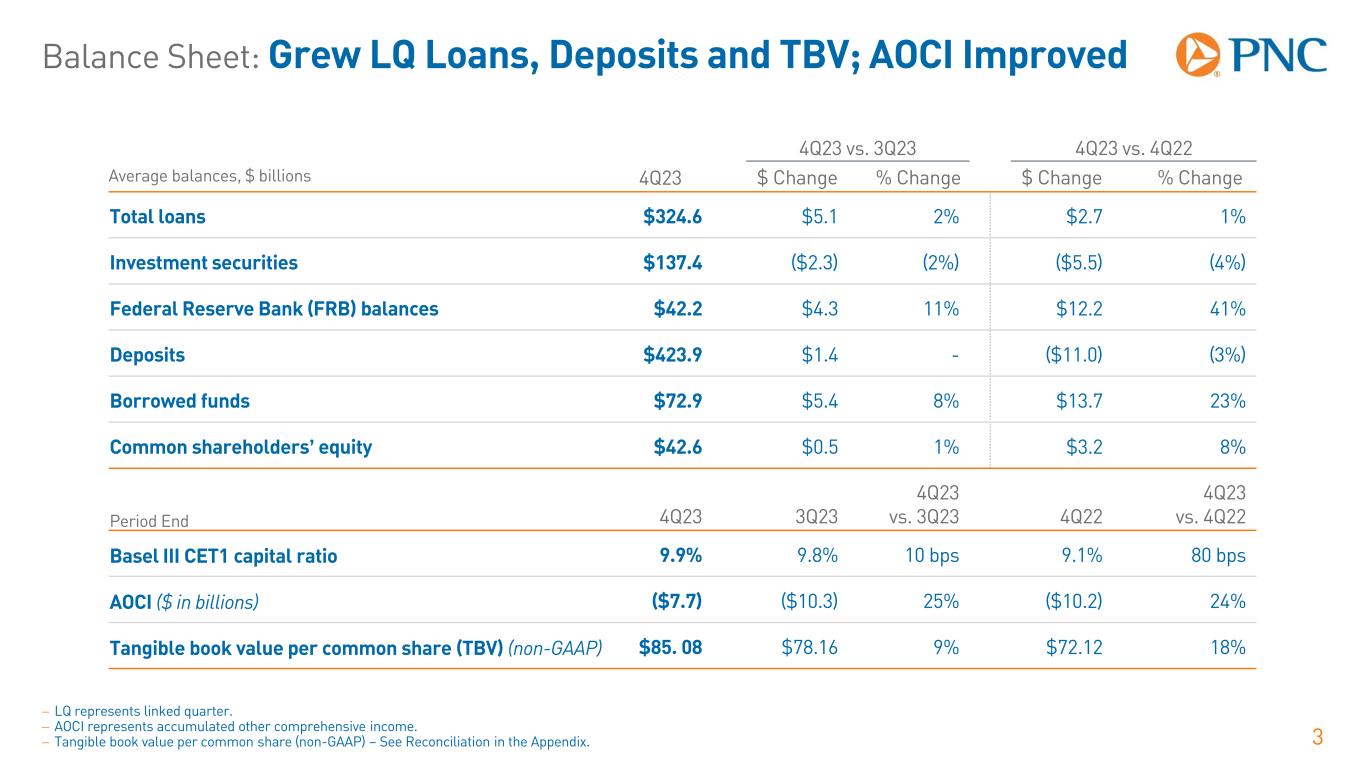 Balance Sheet: Grew LQ Loans, Deposits and TBV; AOCI Improved

PNC

| Average balances, $ billions | 4Q23 | 4Q23 vs. 3Q23 $ Change | 4Q23 vs. 3Q23 % Change | 4Q23 vs. 4Q22 $ Change | 4Q23 vs. 4Q22 % Change |
|---|---|---|---|---|---|
| Total loans | $324.6 | $5.1 | 2% | $2.7 | 1% |
| Investment securities | $137.4 | ($2.3) | (2%) | ($5.5) | (4%) |
| Federal Reserve Bank (FRB) balances | $42.2 | $4.3 | 11% | $12.2 | 41% |
| Deposits | $423.9 | $1.4 | - | ($11.0) | (3%) |
| Borrowed funds | $72.9 | $5.4 | 8% | $13.7 | 23% |
| Common shareholders' equity | $42.6 | $0.5 | 1% | $3.2 | 8% |

| Period End | 4Q23 | 3Q23 | 4Q23 vs. 3Q23 | 4Q22 | 4Q23 vs. 4Q22 |
|---|---|---|---|---|---|
| Basel III CET1 capital ratio | 9.9% | 9.8% | 10 bps | 9.1% | 80 bps |
| AOCI ($ in billions) | ($7.7) | ($10.3) | 25% | ($10.2) | 24% |
| Tangible book value per common share (TBV) (non-GAAP) | $85. 08 | $78.16 | 9% | $72.12 | 18% |

– LQ represents linked quarter.
– AOCI represents accumulated other comprehensive income.
– Tangible book value per common share (non-GAAP) – See Reconciliation in the Appendix.

3